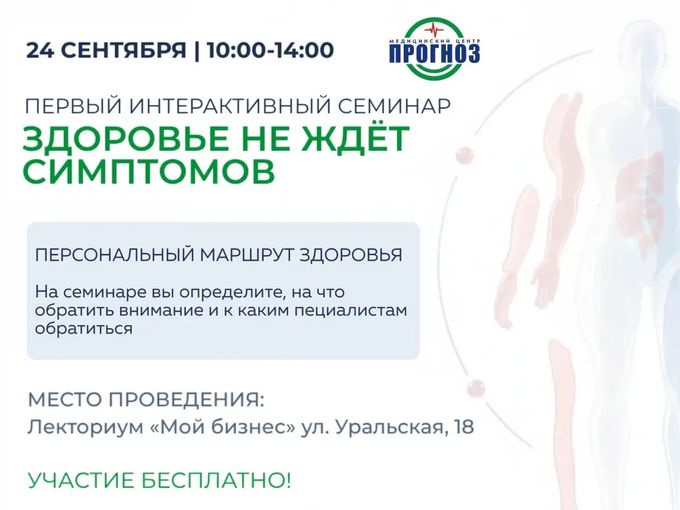 24 СЕНТЯБРЯ | 10:00-14:00

МЕДИЦИНСКИЙ ЦЕНТР ПРОГНОЗ

ПЕРВЫЙ ИНТЕРАКТИВНЫЙ СЕМИНАР
ЗДОРОВЬЕ НЕ ЖДЁТ СИМПТОМОВ

ПЕРСОНАЛЬНЫЙ МАРШРУТ ЗДОРОВЬЯ

На семинаре вы определите, на что обратить внимание и к каким пециалистам обратиться

МЕСТО ПРОВЕДЕНИЯ:
Лекториум «Мой бизнес» ул. Уральская, 18

УЧАСТИЕ БЕСПЛАТНО!